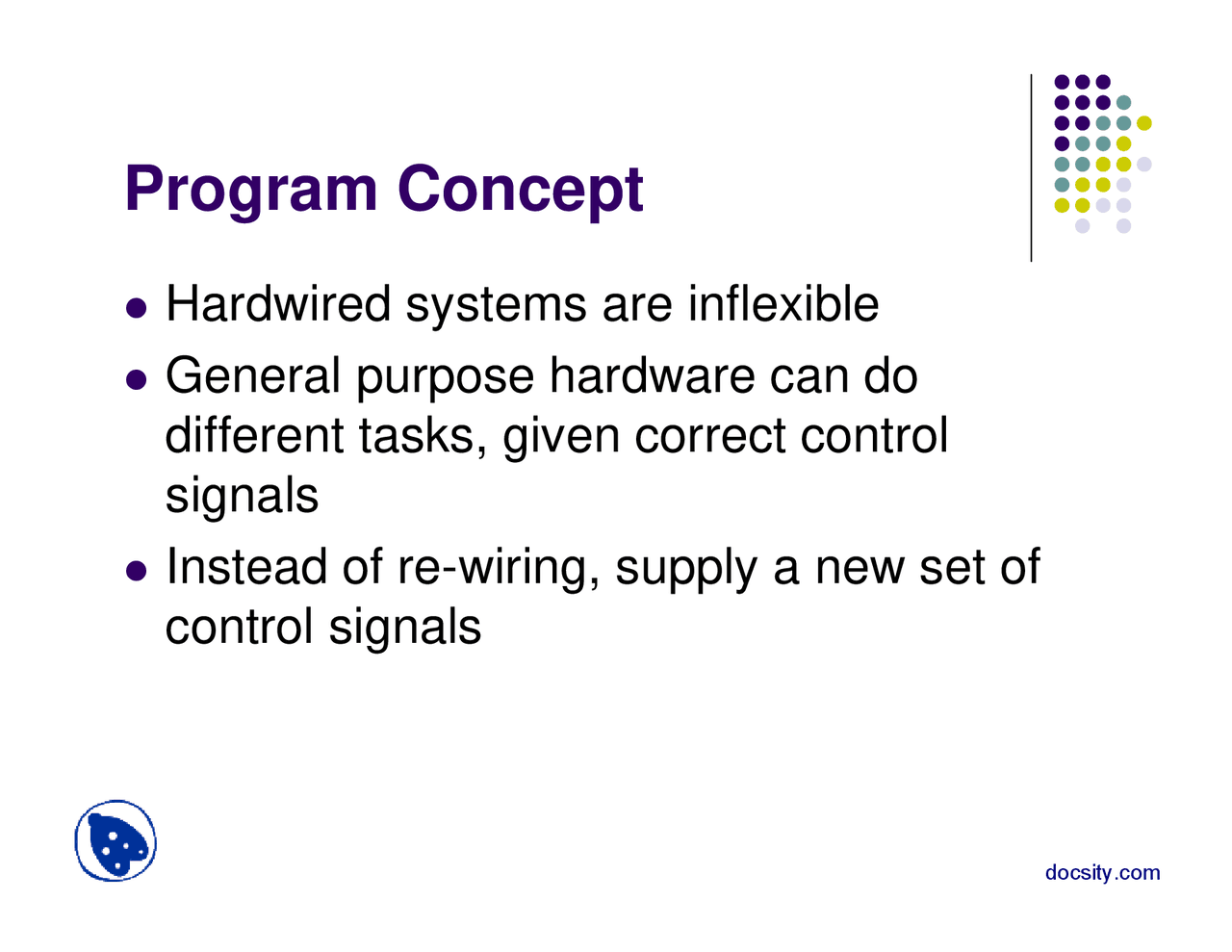 Program Concept

- Hardwired systems are inflexible
- General purpose hardware can do different tasks, given correct control signals
- Instead of re-wiring, supply a new set of control signals

docsity.com